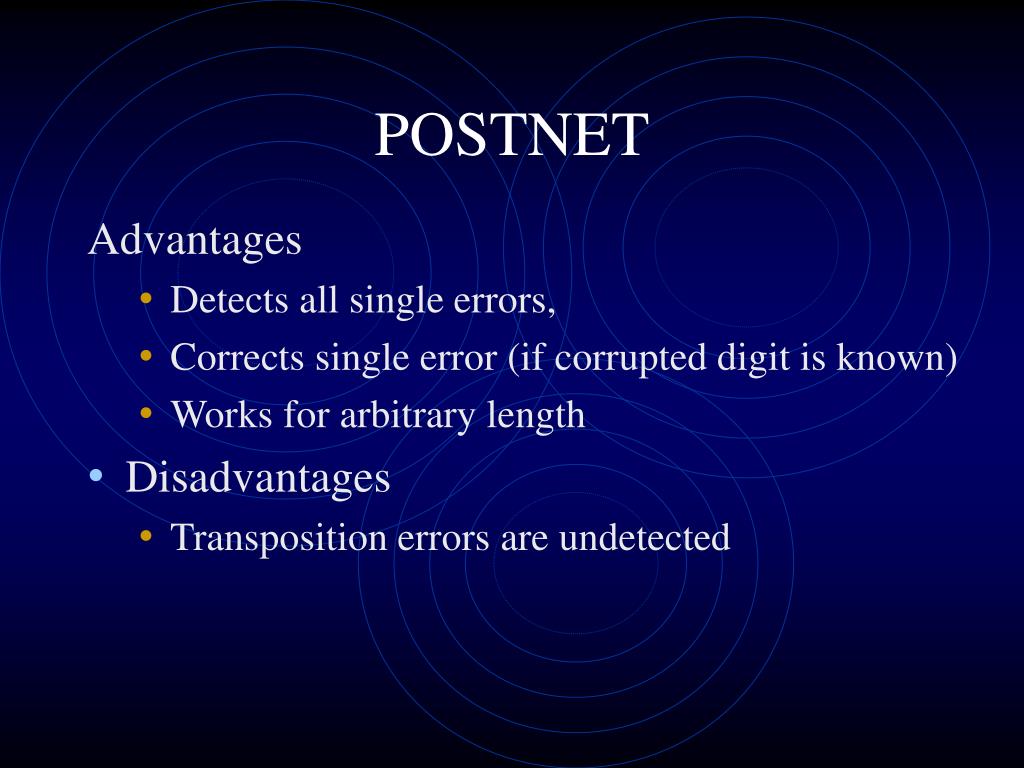 POSTNET

Advantages
• Detects all single errors,
• Corrects single error (if corrupted digit is known)
• Works for arbitrary length
• Disadvantages
• Transposition errors are undetected